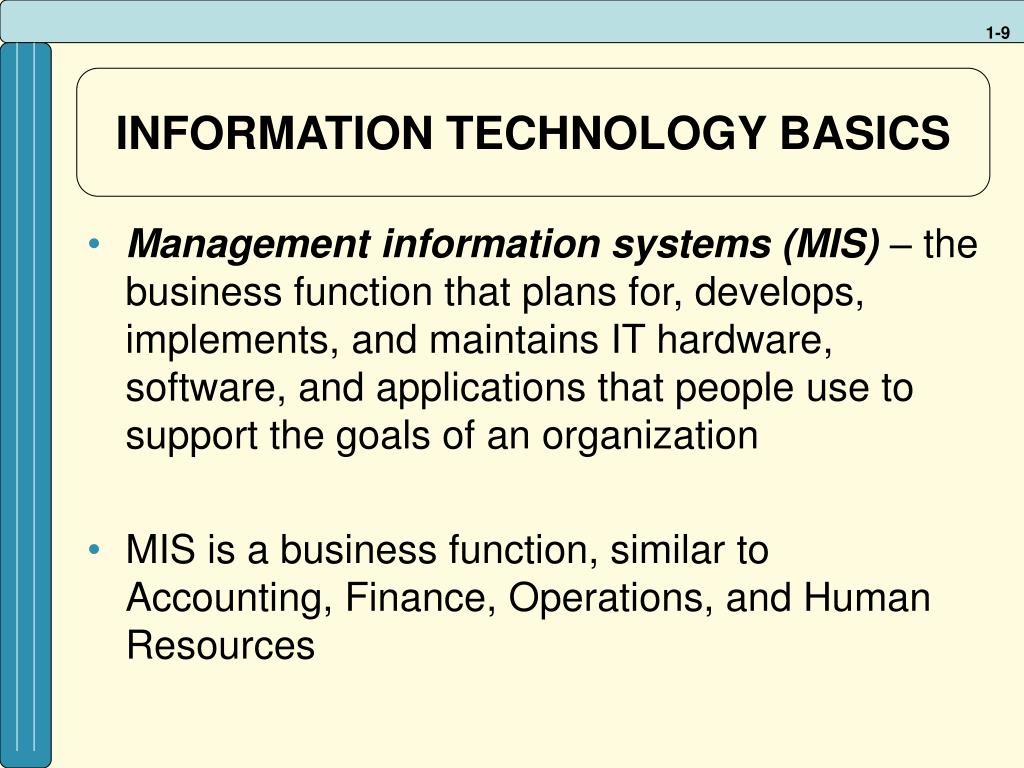 1-9

INFORMATION TECHNOLOGY BASICS

• Management information systems (MIS) – the business function that plans for, develops, implements, and maintains IT hardware, software, and applications that people use to support the goals of an organization

• MIS is a business function, similar to Accounting, Finance, Operations, and Human Resources